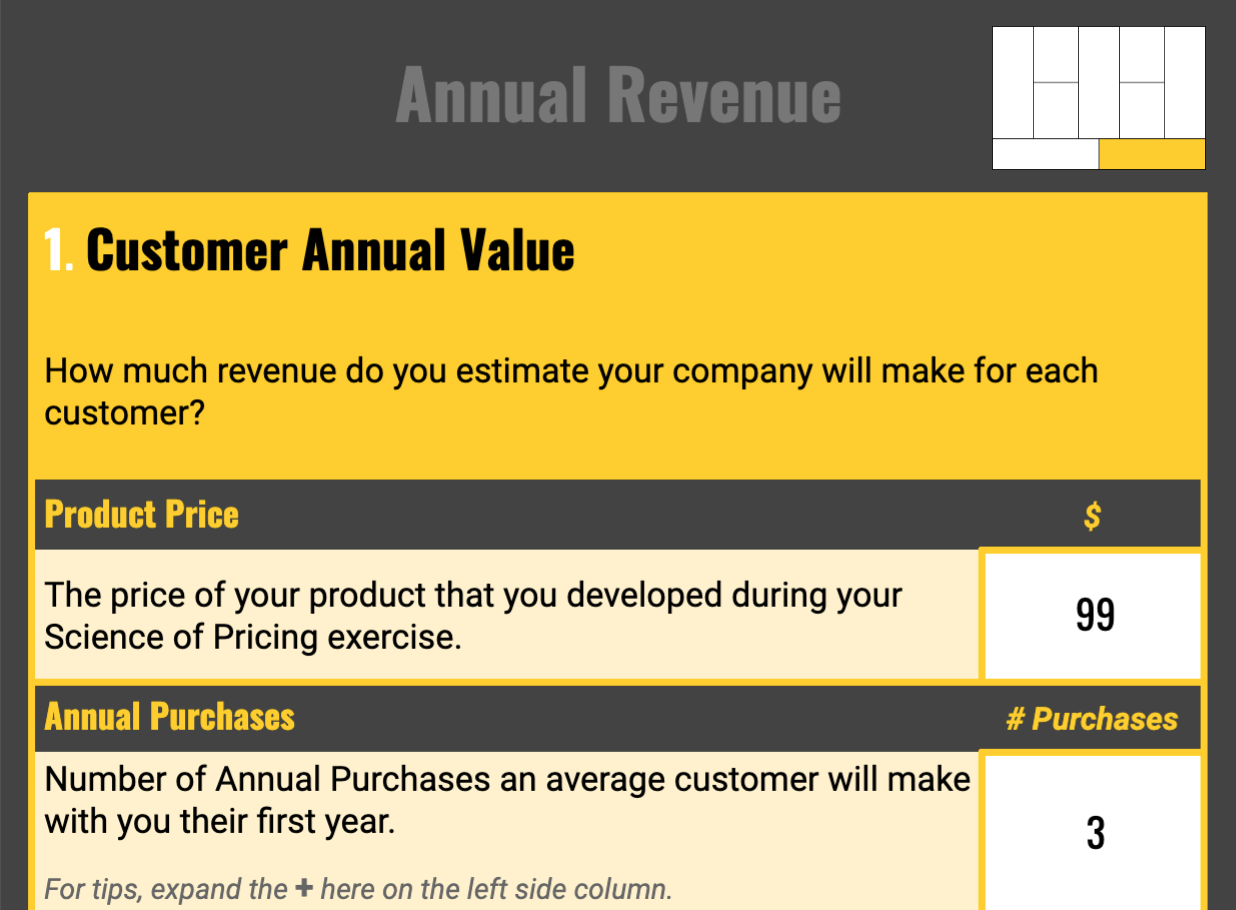 Annual Revenue

1. Customer Annual Value

How much revenue do you estimate your company will make for each customer?

| Product Price | $ |
|---|---|
| The price of your product that you developed during your Science of Pricing exercise. | 99 |

| Annual Purchases | # Purchases |
|---|---|
| Number of Annual Purchases an average customer will make with you their first year. For tips, expand the + here on the left side column. | 3 |